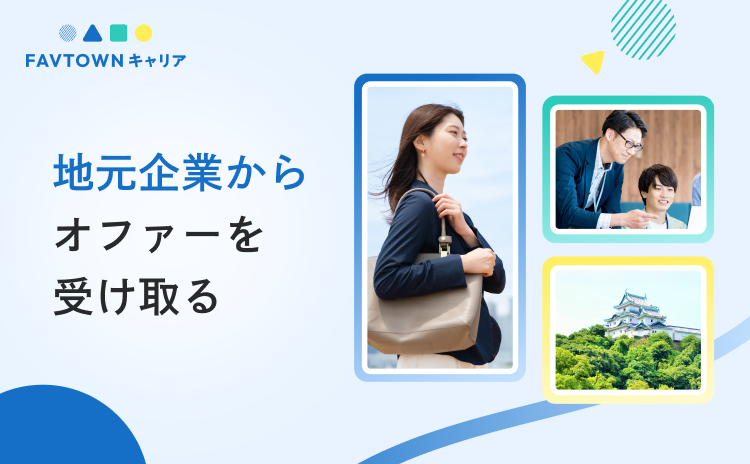 FAVTOWN キャリア

地元企業から
オファーを
受け取る